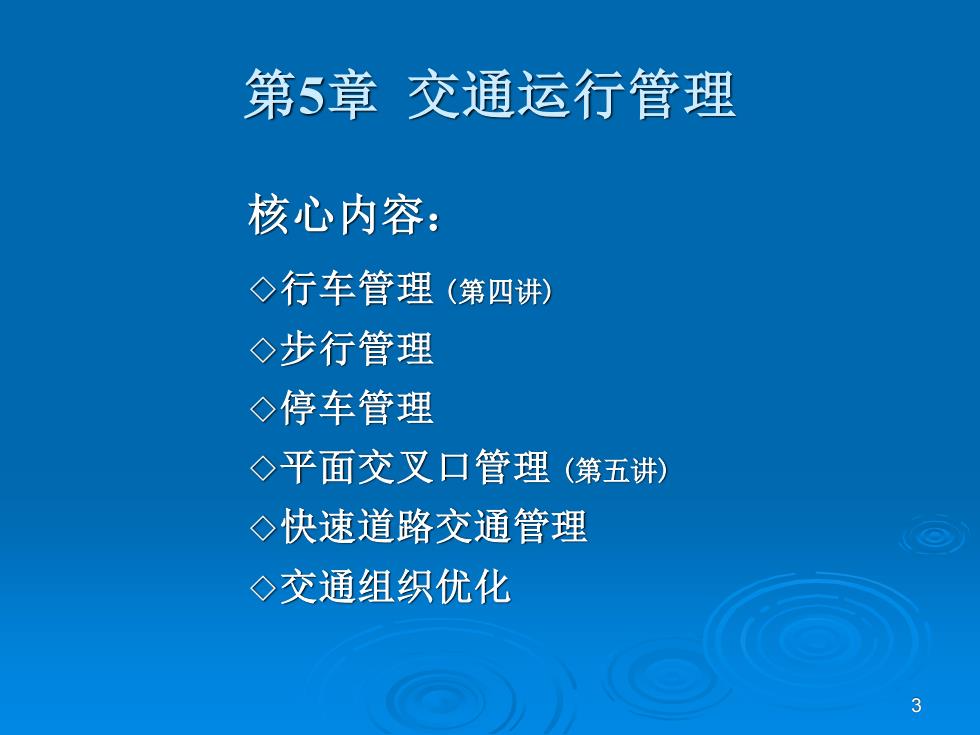 第5章 交通运行管理

核心内容：

◇行车管理（第四讲）
◇步行管理
◇停车管理
◇平面交叉口管理（第五讲）
◇快速道路交通管理
◇交通组织优化

3